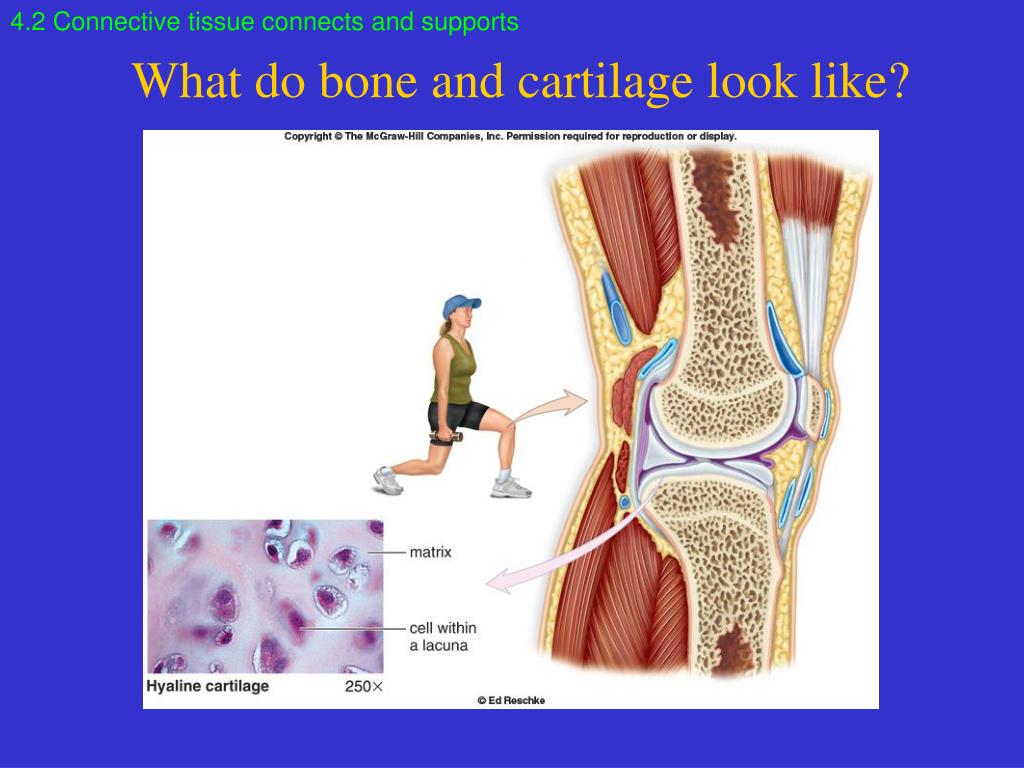 4.2 Connective tissue connects and supports

What do bone and cartilage look like?

Copyright © The McGraw-Hill Companies, Inc. Permission required for reproduction or display.

matrix

cell within a lacuna

Hyaline cartilage 250×

© Ed Reschke